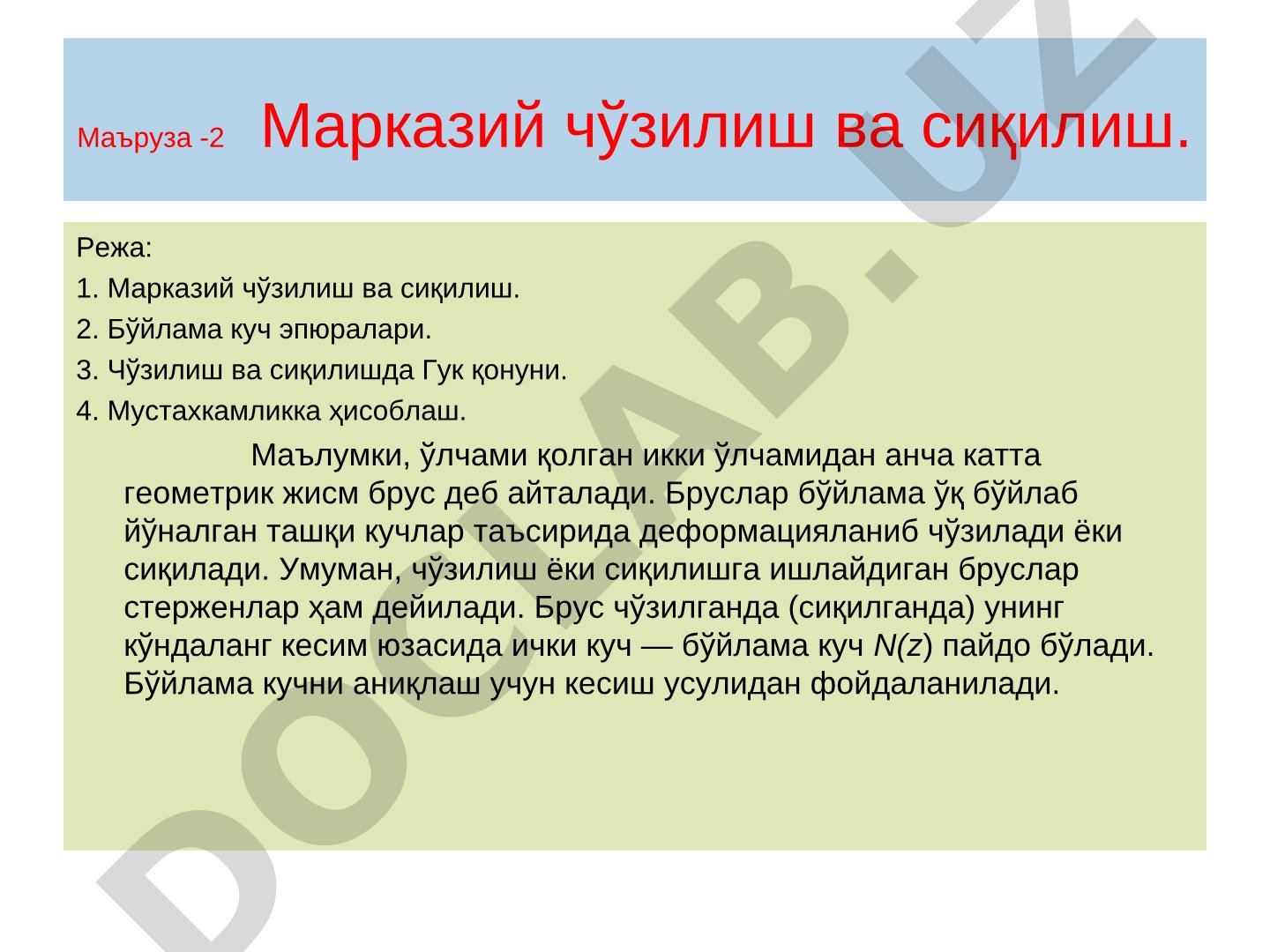 Маъруза -2 Марказий чўзилиш ва сиқилиш.

Режа:

1. Марказий чўзилиш ва сиқилиш.

2. Бўйлама куч эпюралари.

3. Чўзилиш ва сиқилишда Гук қонуни.

4. Мустахкамликка ҳисоблаш.

Маълумки, ўлчами қолган икки ўлчамидан анча катта геометрик жисм брус деб айталади. Бруслар бўйлама ўқ бўйлаб йўналган ташқи кучлар таъсирида деформацияланиб чўзилади ёки сиқилади. Умуман, чўзилиш ёки сиқилишга ишлайдиган бруслар стерженлар ҳам дейилади. Брус чўзилганда (сиқилганда) унинг кўндаланг кесим юзасида ички куч — бўйлама куч $N(z)$ пайдо бўлади. Бўйлама кучни аниқлаш учун кесиш усулидан фойдаланилади.

DOCLAB.UZ